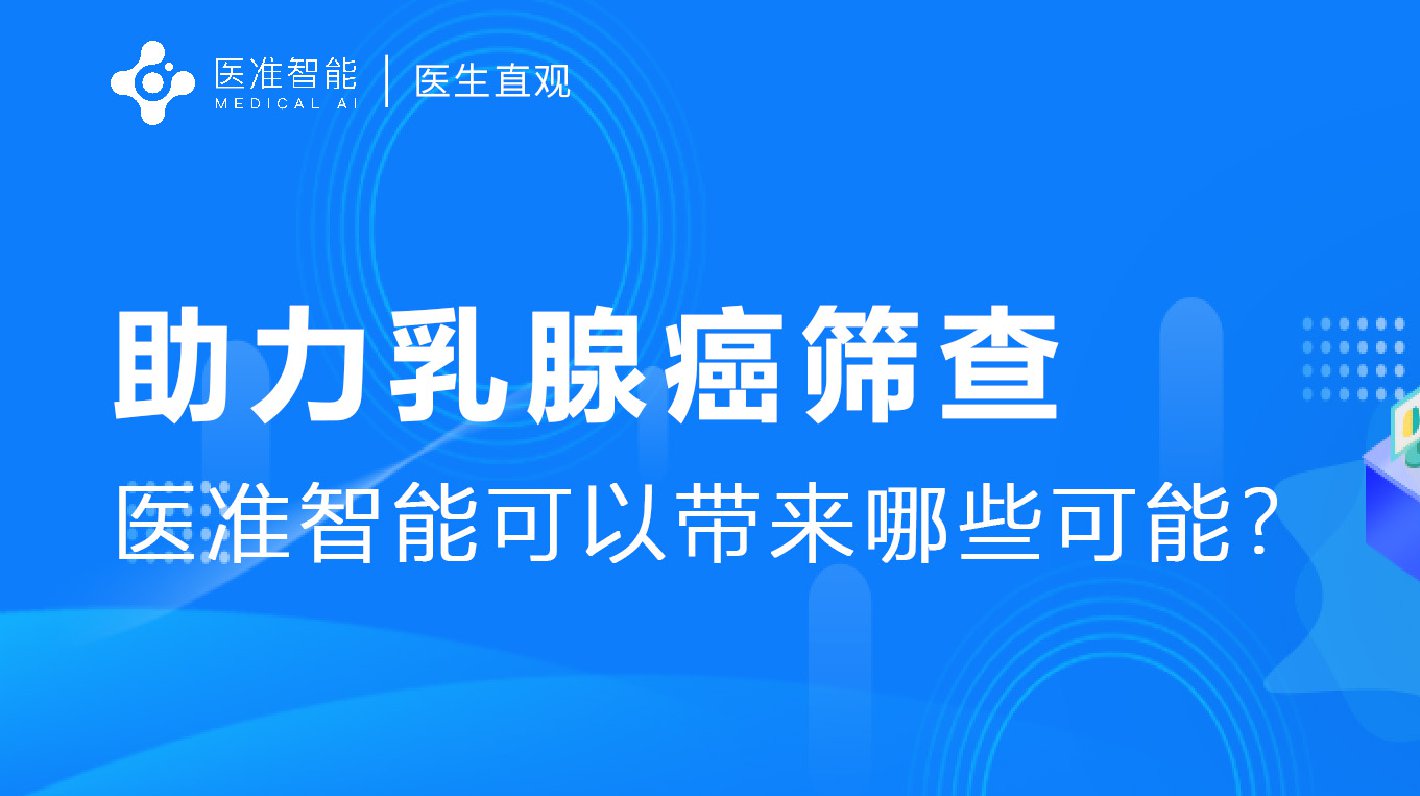 医准智能
MEDICAL AI
医生直观

助力乳腺癌筛查
医准智能可以带来哪些可能？